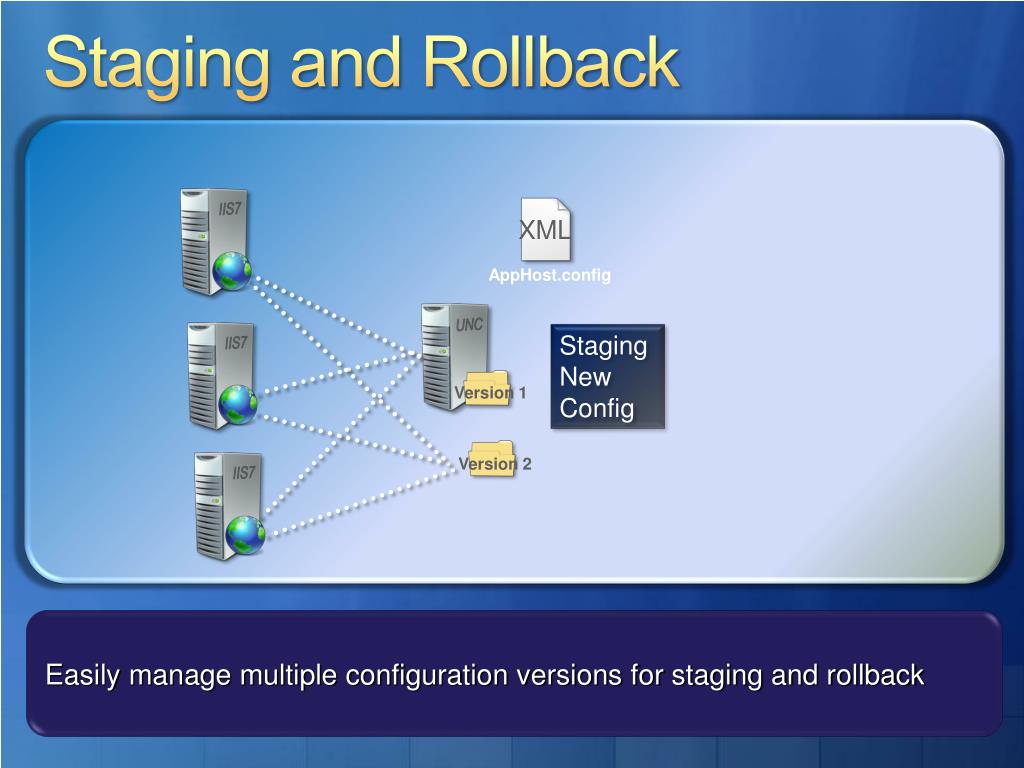 Staging and Rollback

IIS7

IIS7

IIS7

XML

AppHost.config

UNC

Version 1

Version 2

Staging New Config

Easily manage multiple configuration versions for staging and rollback